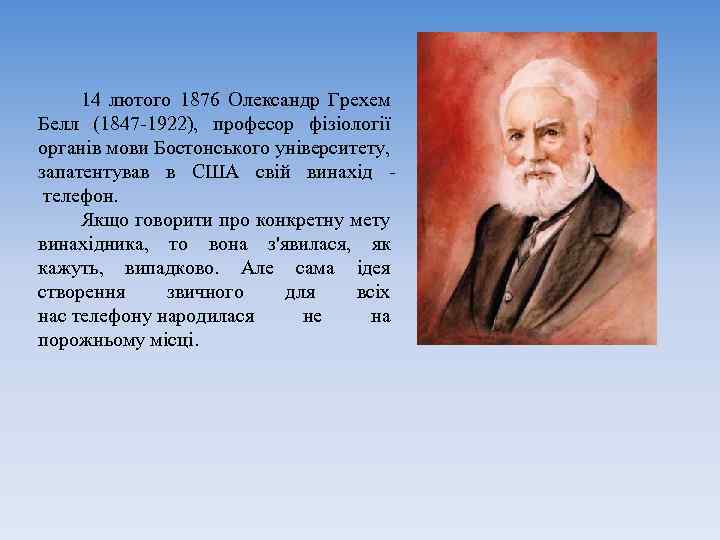 14 лютого 1876 Олександр Грехем Белл (1847-1922), професор фізіології органів мови Бостонського університету, запатентував в США свій винахід - телефон.

Якщо говорити про конкретну мету винахідника, то вона з'явилася, як кажуть, випадково. Але сама ідея створення звичного для всіх нас телефону народилася не на порожньому місці.